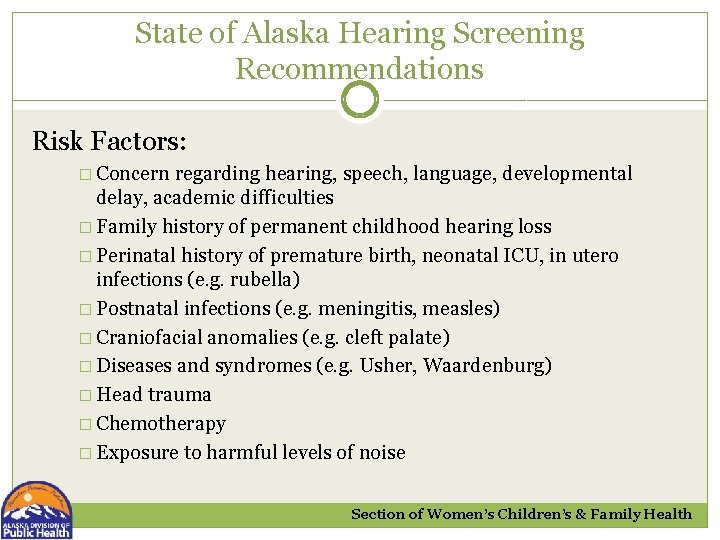 State of Alaska Hearing Screening Recommendations

Risk Factors:

□ Concern regarding hearing, speech, language, developmental delay, academic difficulties
□ Family history of permanent childhood hearing loss
□ Perinatal history of premature birth, neonatal ICU, in utero infections (e.g. rubella)
□ Postnatal infections (e.g. meningitis, measles)
□ Craniofacial anomalies (e.g. cleft palate)
□ Diseases and syndromes (e.g. Usher, Waardenburg)
□ Head trauma
□ Chemotherapy
□ Exposure to harmful levels of noise

ALASKA DIVISION OF Public Health

Section of Women's Children's & Family Health